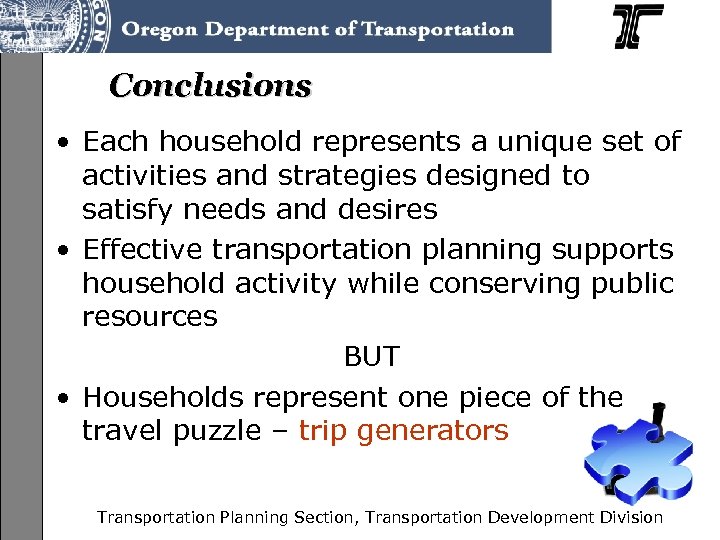 Oregon Department of Transportation

Conclusions

• Each household represents a unique set of activities and strategies designed to satisfy needs and desires
• Effective transportation planning supports household activity while conserving public resources

BUT

• Households represent one piece of the travel puzzle – trip generators

Transportation Planning Section, Transportation Development Division